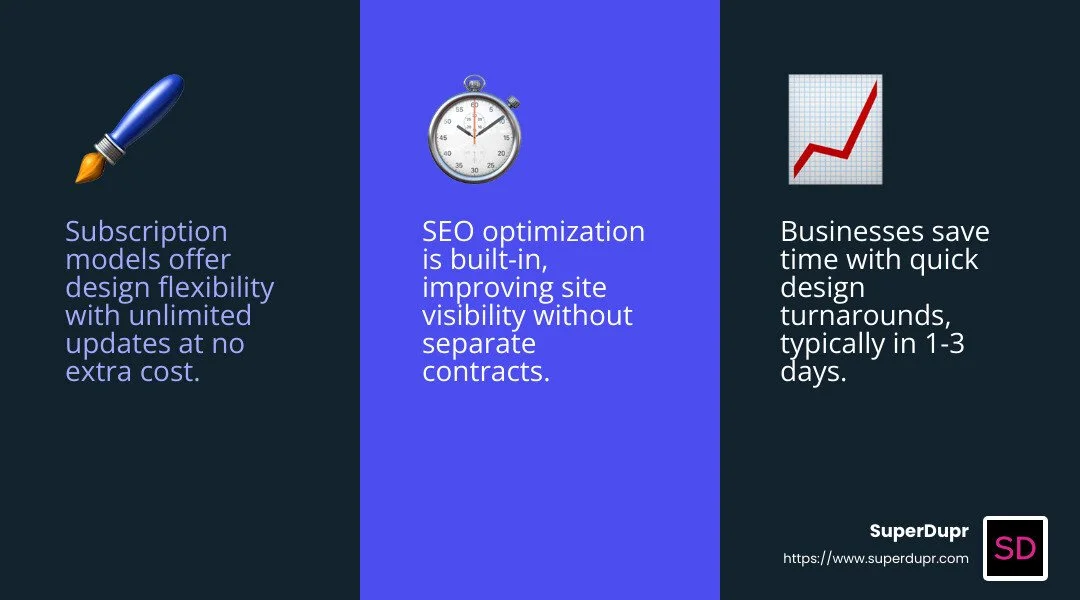 Subscription models offer design flexibility with unlimited updates at no extra cost.

SEO optimization is built-in, improving site visibility without separate contracts.

Businesses save time with quick design turnarounds, typically in 1-3 days.

SuperDupr
https://www.superdupr.com

SD